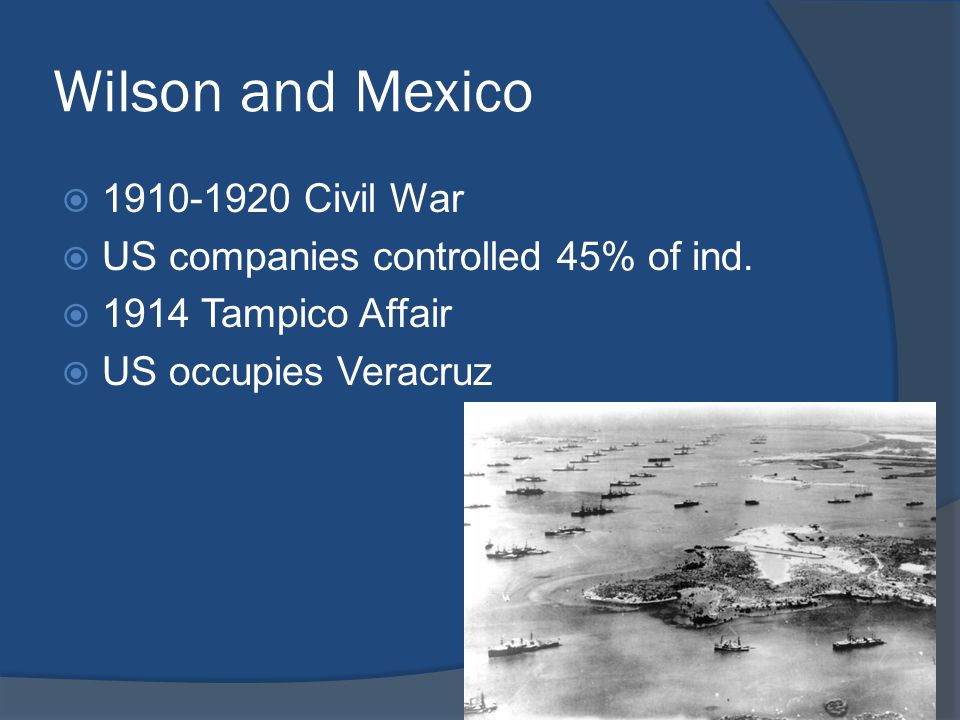 Wilson and Mexico

1910-1920 Civil War
US companies controlled 45% of ind.
1914 Tampico Affair
US occupies Veracruz